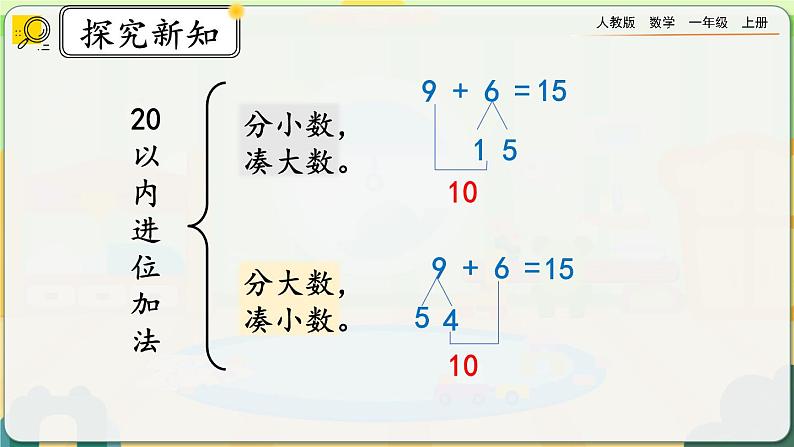 探究新知

人教版　数学　一年级　上册

20以内进位加法

分小数，凑大数。

$9 + 6 = 15$

1 5

10

分大数，凑小数。

$9 + 6 = 15$

5 4

10